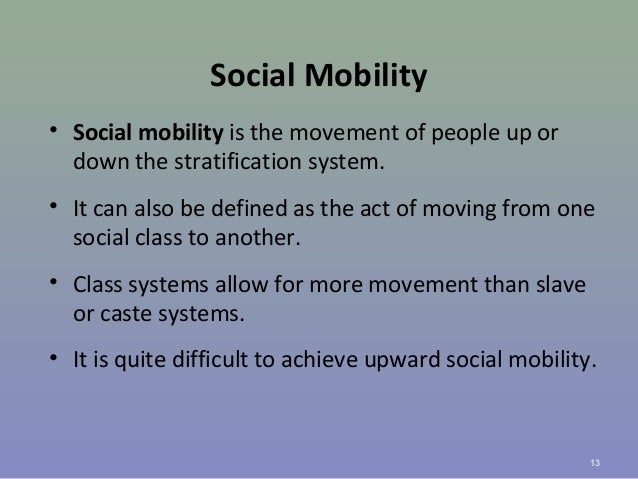 Social Mobility

• Social mobility is the movement of people up or down the stratification system.

• It can also be defined as the act of moving from one social class to another.

• Class systems allow for more movement than slave or caste systems.

• It is quite difficult to achieve upward social mobility.

13